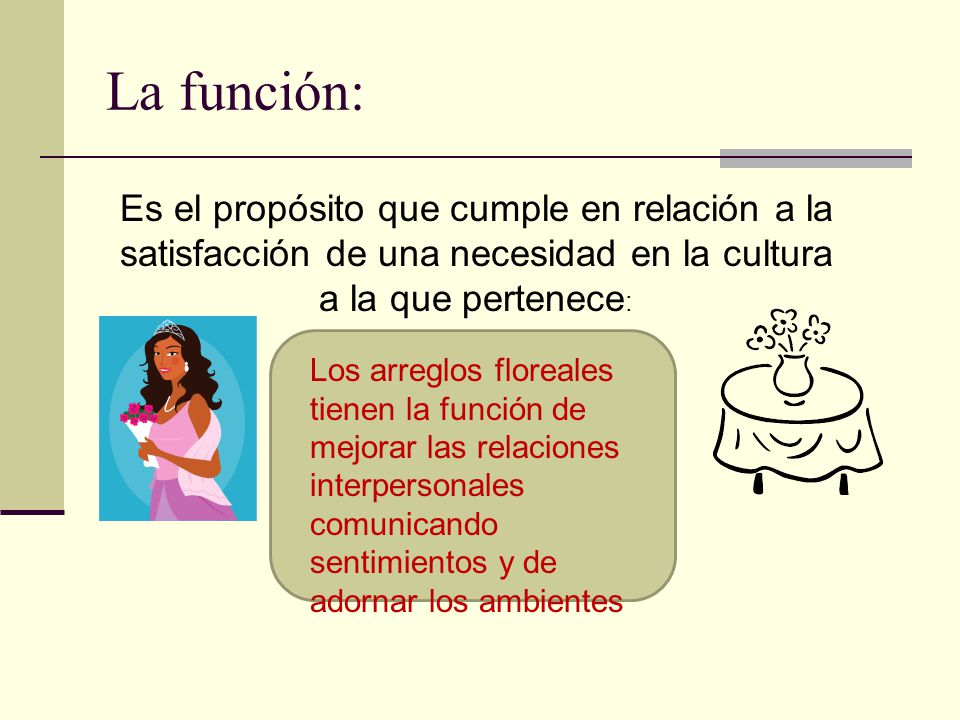 La función:

Es el propósito que cumple en relación a la satisfacción de una necesidad en la cultura a la que pertenece:

Los arreglos floreales tienen la función de mejorar las relaciones interpersonales comunicando sentimientos y de adornar los ambientes